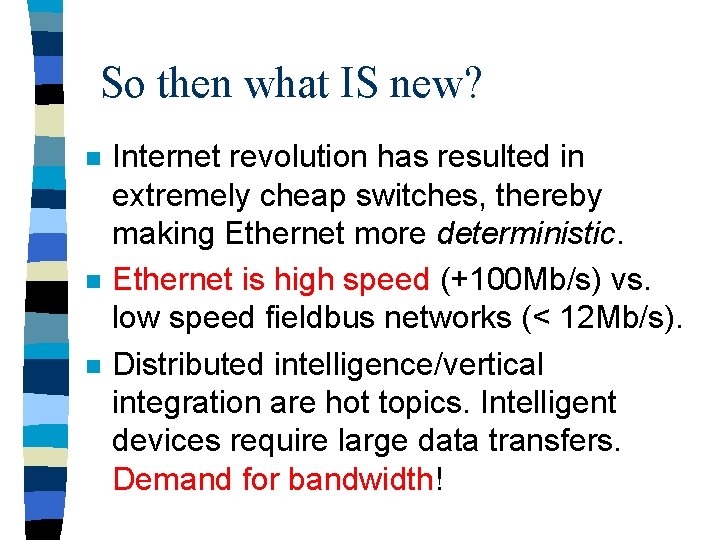 So then what IS new?

• Internet revolution has resulted in extremely cheap switches, thereby making Ethernet more deterministic.

• Ethernet is high speed (+100Mb/s) vs. low speed fieldbus networks (< 12Mb/s).

• Distributed intelligence/vertical integration are hot topics. Intelligent devices require large data transfers. Demand for bandwidth!